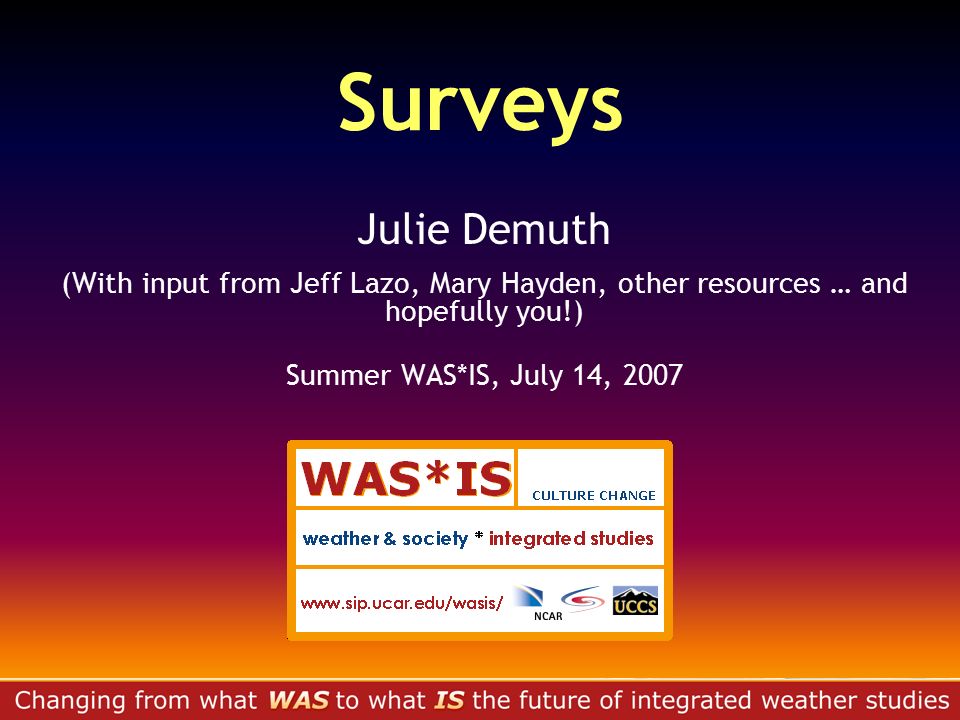 Surveys

Julie Demuth

(With input from Jeff Lazo, Mary Hayden, other resources … and hopefully you!)

Summer WAS*IS, July 14, 2007

WAS*IS

CULTURE CHANGE

weather & society * integrated studies

www.sip.ucar.edu/wasis/

NCAR

UCCS

Changing from what WAS to what IS the future of integrated weather studies